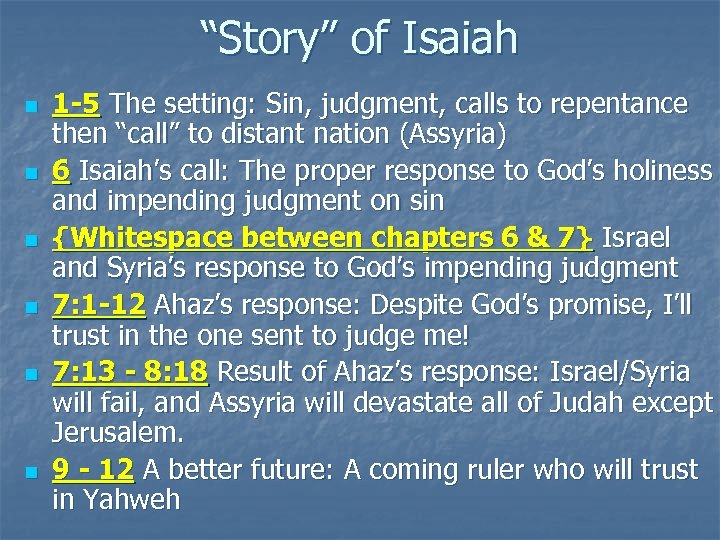 “Story” of Isaiah

1-5 The setting: Sin, judgment, calls to repentance then “call” to distant nation (Assyria)

6 Isaiah’s call: The proper response to God’s holiness and impending judgment on sin

{Whitespace between chapters 6 & 7} Israel and Syria’s response to God’s impending judgment

7:1-12 Ahaz’s response: Despite God’s promise, I’ll trust in the one sent to judge me!

7:13 - 8:18 Result of Ahaz’s response: Israel/Syria will fail, and Assyria will devastate all of Judah except Jerusalem.

9 - 12 A better future: A coming ruler who will trust in Yahweh